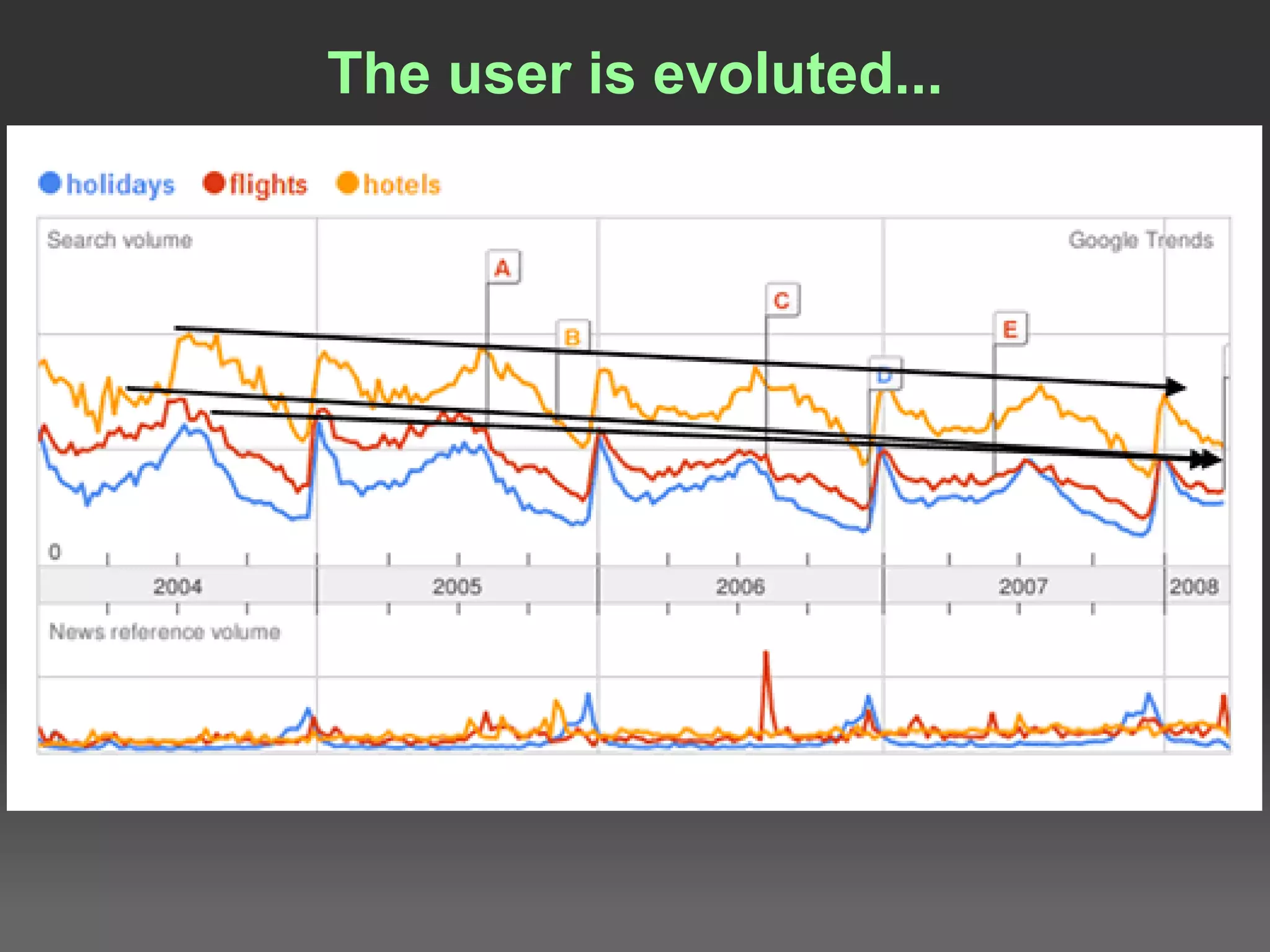 The user is evoluted...

holidays flights hotels

Search volume

Google Trends

A

B

C

D

E

0

2004

2005

2006

2007

2008

News reference volume